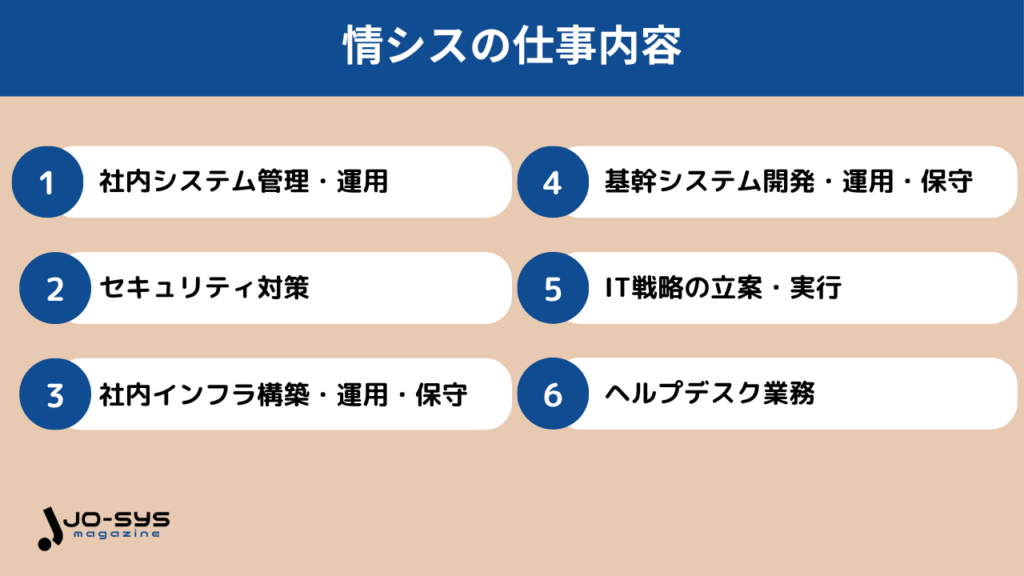 情シスの仕事内容

1 社内システム管理・運用

2 セキュリティ対策

3 社内インフラ構築・運用・保守

4 基幹システム開発・運用・保守

5 IT戦略の立案・実行

6 ヘルプデスク業務

JO-SYS magazine